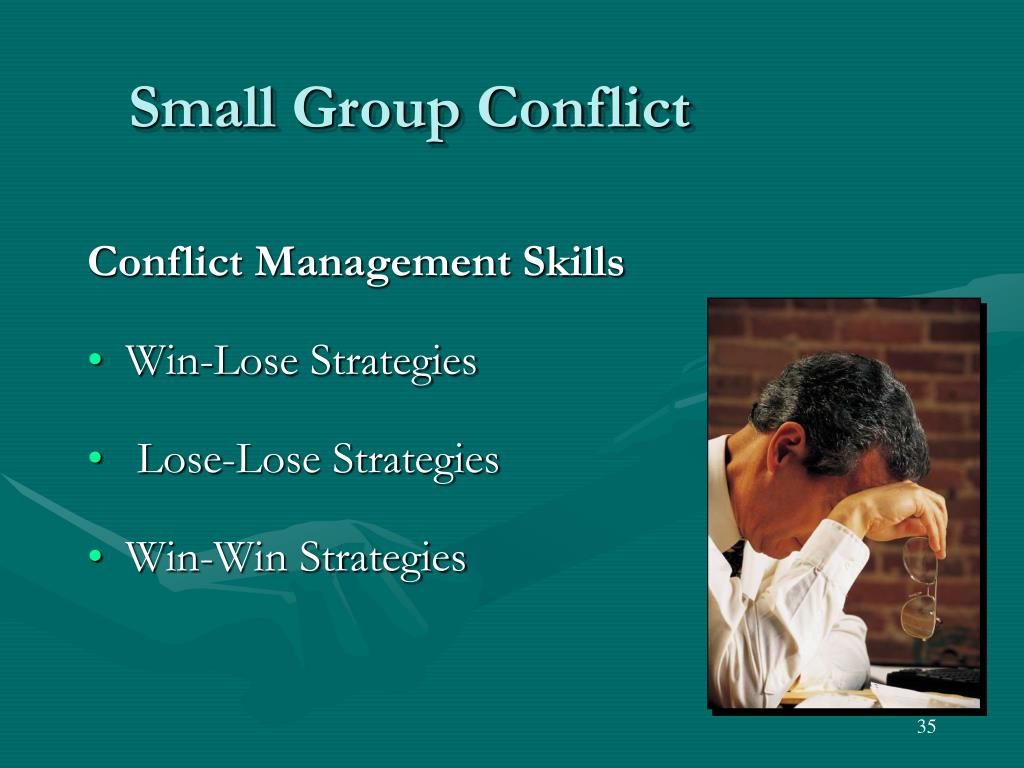 Small Group Conflict

Conflict Management Skills

• Win-Lose Strategies

• Lose-Lose Strategies

• Win-Win Strategies

35